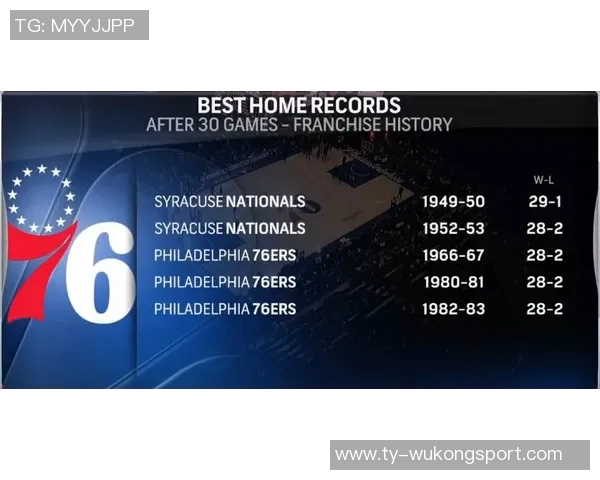 TG: MYYJJPP

BEST HOME RECORDS
AFTER 30 GAMES - FRANCHISE HISTORY

76

| | | W-L |
|---|---|---|
| SYRACUSE NATIONALS | 1949-50 | 29-1 |
| SYRACUSE NATIONALS | 1952-53 | 28-2 |
| PHILADELPHIA 76ERS | 1966-67 | 28-2 |
| PHILADELPHIA 76ERS | 1980-81 | 28-2 |
| PHILADELPHIA 76ERS | 1982-83 | 28-2 |

www.ty-wukongsport.com